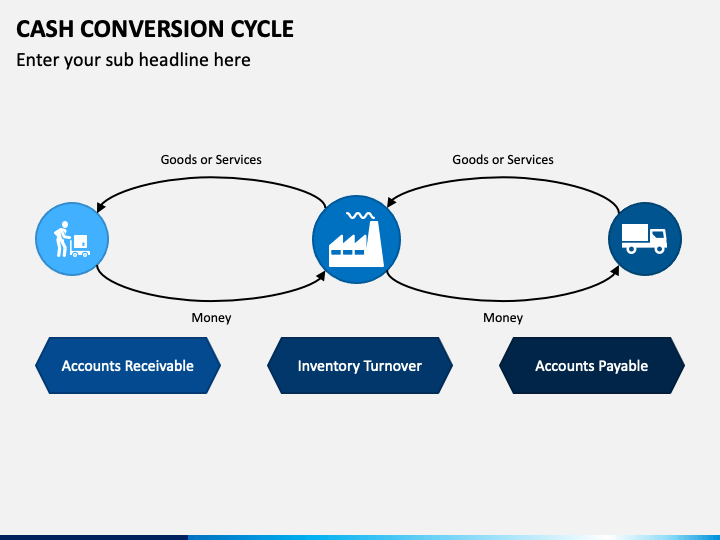 CASH CONVERSION CYCLE
Enter your sub headline here

Goods or Services

Goods or Services

Money

Money

Accounts Receivable

Inventory Turnover

Accounts Payable